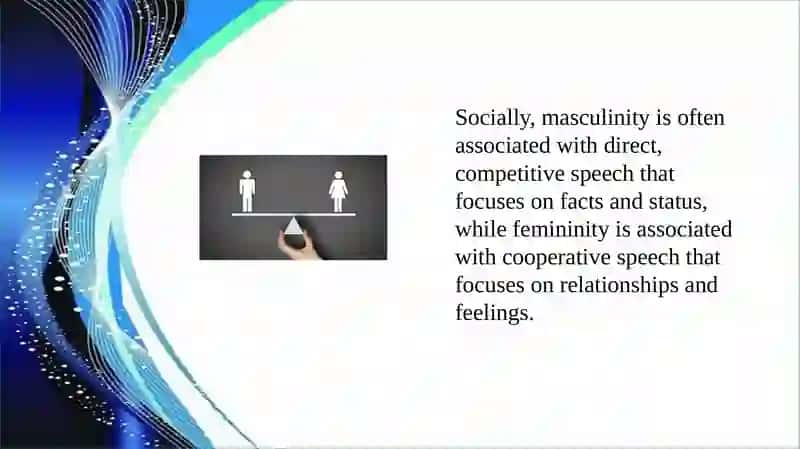 Socially, masculinity is often associated with direct, competitive speech that focuses on facts and status, while femininity is associated with cooperative speech that focuses on relationships and feelings.